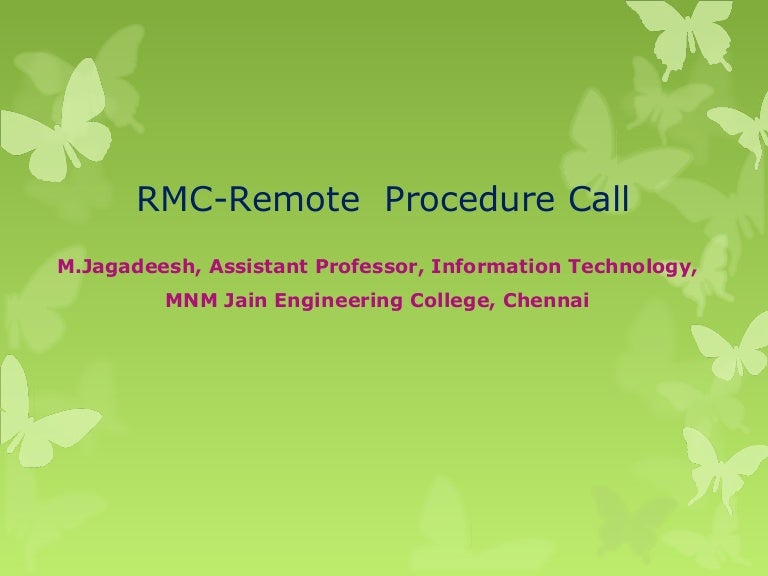 RMC-Remote  Procedure Call

M.Jagadeesh, Assistant Professor, Information Technology,
MNM Jain Engineering College, Chennai